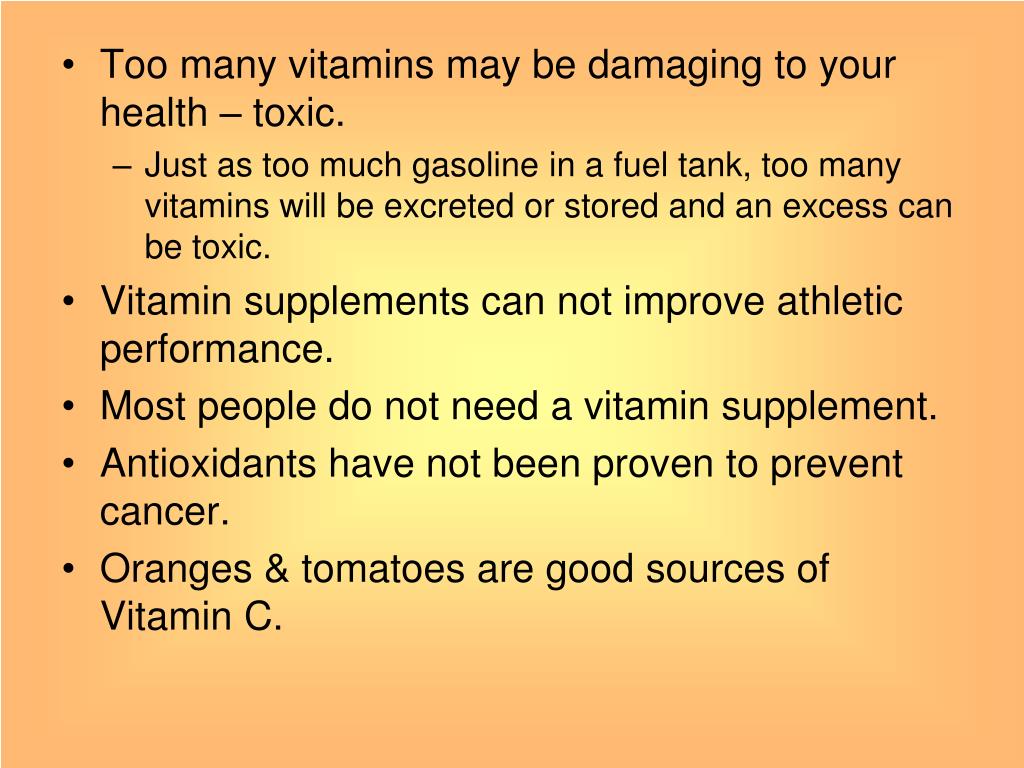 • Too many vitamins may be damaging to your health – toxic.
– Just as too much gasoline in a fuel tank, too many vitamins will be excreted or stored and an excess can be toxic.
• Vitamin supplements can not improve athletic performance.
• Most people do not need a vitamin supplement.
• Antioxidants have not been proven to prevent cancer.
• Oranges & tomatoes are good sources of Vitamin C.